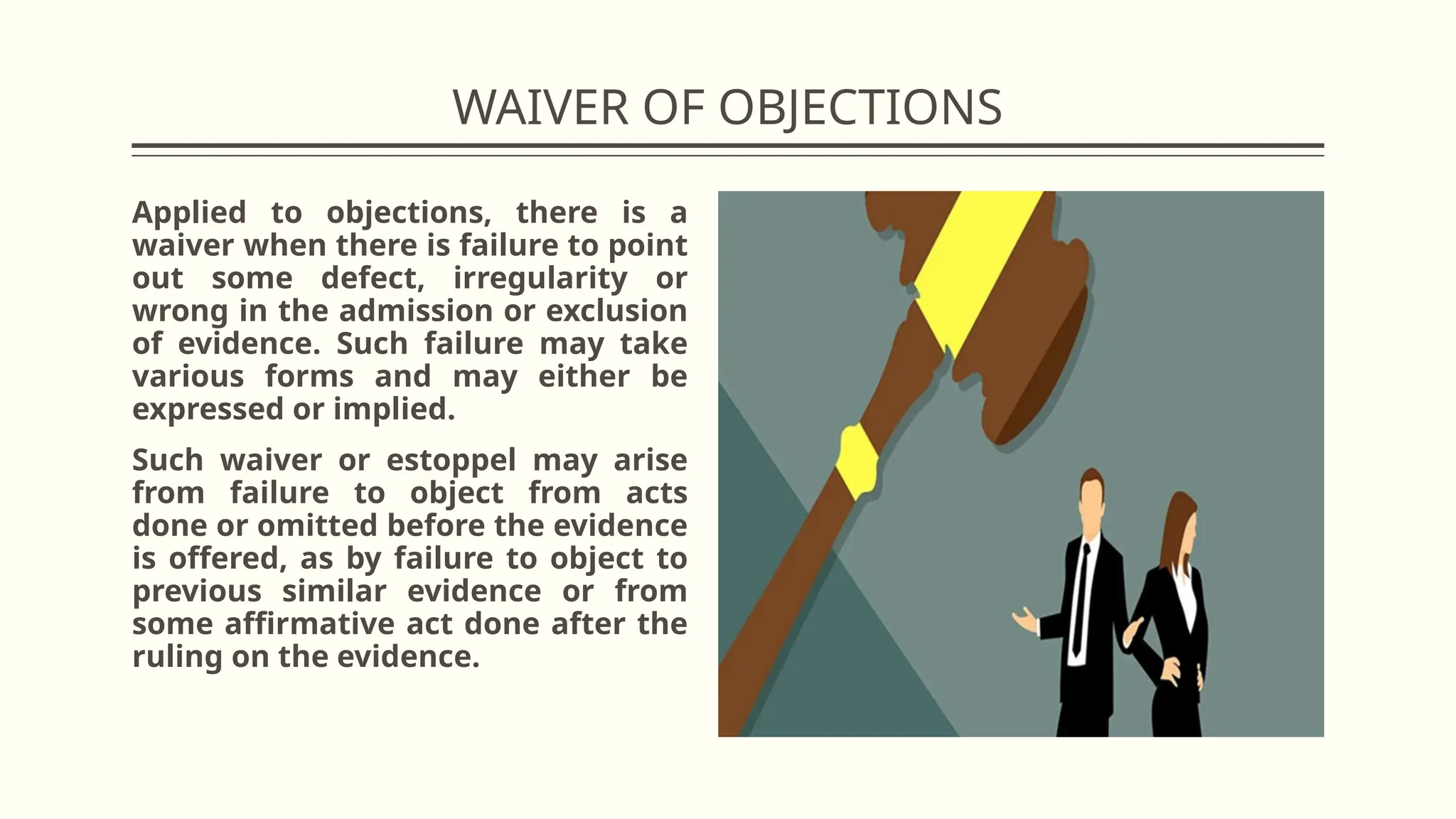 WAIVER OF OBJECTIONS

Applied to objections, there is a waiver when there is failure to point out some defect, irregularity or wrong in the admission or exclusion of evidence. Such failure may take various forms and may either be expressed or implied.

Such waiver or estoppel may arise from failure to object from acts done or omitted before the evidence is offered, as by failure to object to previous similar evidence or from some affirmative act done after the ruling on the evidence.